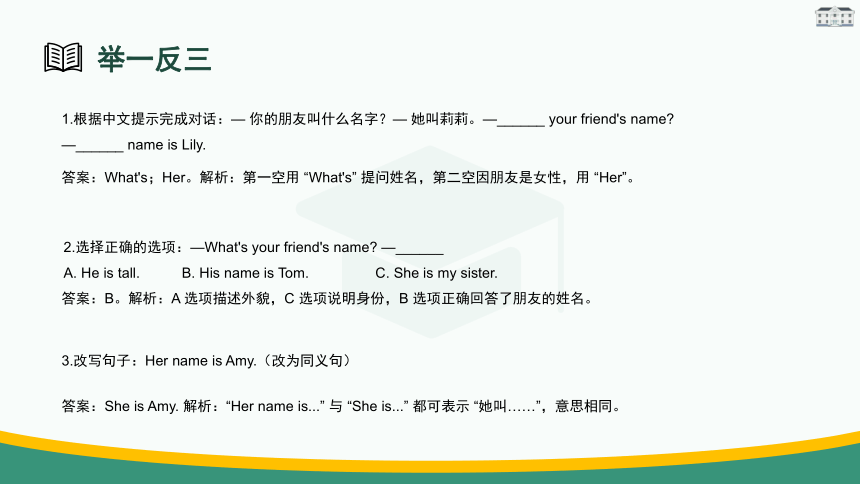 举一反三

1.根据中文提示完成对话：— 你的朋友叫什么名字？— 她叫莉莉。—______ your friend's name?
—______ name is Lily.

答案：What's；Her。解析：第一空用 “What's” 提问姓名，第二空因朋友是女性，用 “Her”。

2.选择正确的选项：—What's your friend's name? —______

A. He is tall.　　B. His name is Tom.　　C. She is my sister.

答案：B。解析：A 选项描述外貌，C 选项说明身份，B 选项正确回答了朋友的姓名。

3.改写句子：Her name is Amy.（改为同义句）

答案：She is Amy. 解析：“Her name is...” 与 “She is...” 都可表示 “她叫……”，意思相同。